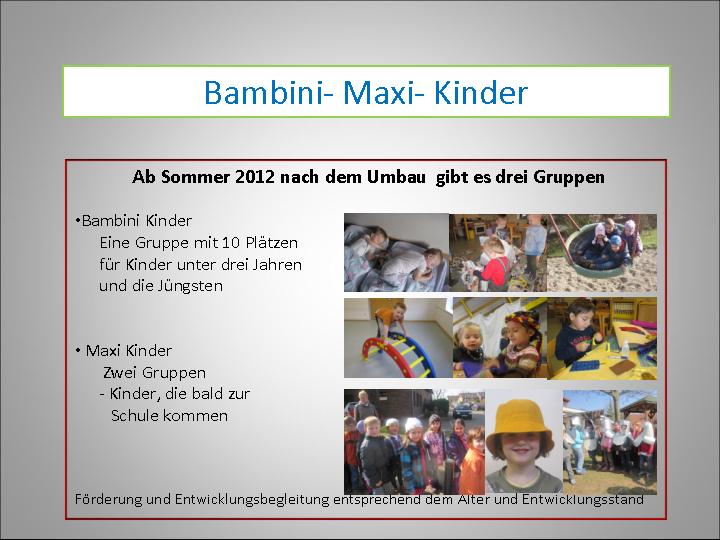 Bambini- Maxi- Kinder

Ab Sommer 2012 nach dem Umbau gibt es drei Gruppen

•Bambini Kinder
Eine Gruppe mit 10 Plätzen für Kinder unter drei Jahren und die Jüngsten

• Maxi Kinder
Zwei Gruppen
- Kinder, die bald zur Schule kommen

Förderung und Entwicklungsbegleitung entsprechend dem Alter und Entwicklungsstand